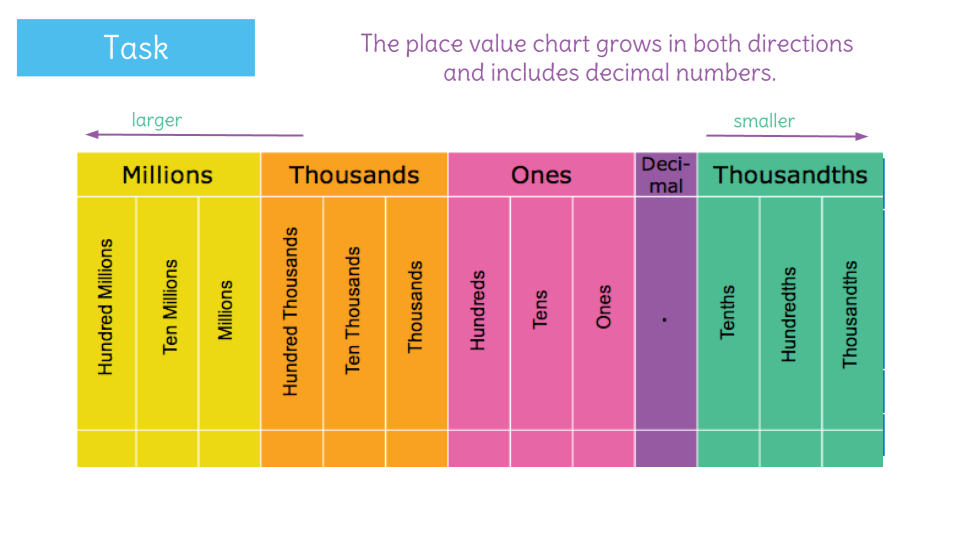 Task

The place value chart grows in both directions and includes decimal numbers.

larger

smaller

| Millions | | | Thousands | | | Ones | | | Deci-mal | Thousandths | | |
|---|---|---|---|---|---|---|---|---|---|---|---|---|
| Hundred Millions | Ten Millions | Millions | Hundred Thousands | Ten Thousands | Thousands | Hundreds | Tens | Ones | . | Tenths | Hundredths | Thousandths |
| | | | | | | | | | | | | |